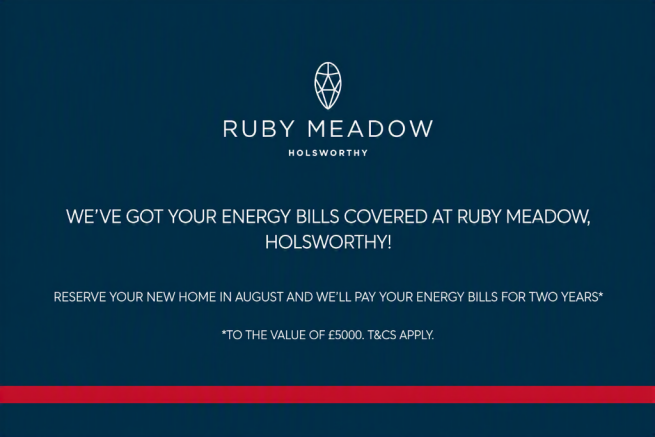 RUBY MEADOW
HOLSWORTHY

WE'VE GOT YOUR ENERGY BILLS COVERED AT RUBY MEADOW, HOLSWORTHY!

RESERVE YOUR NEW HOME IN AUGUST AND WE'LL PAY YOUR ENERGY BILLS FOR TWO YEARS*

*TO THE VALUE OF £5000. T&CS APPLY.